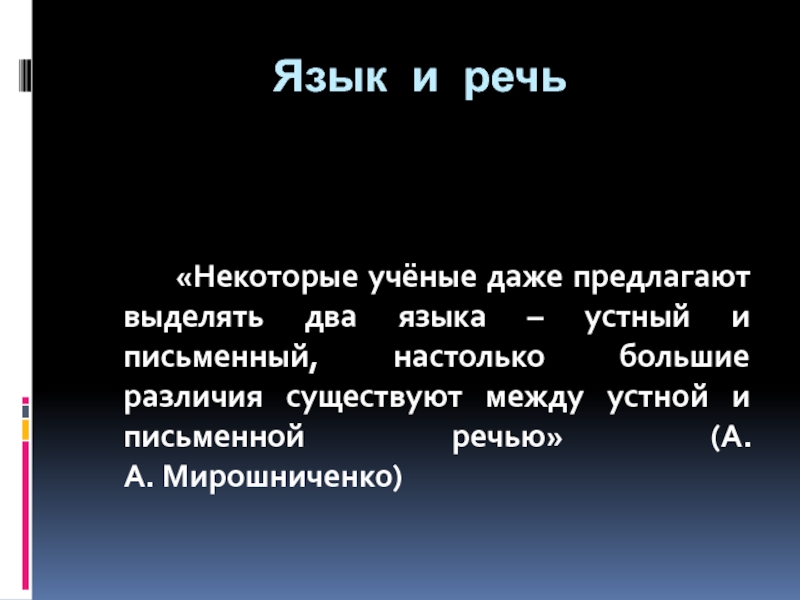 Язык и речь

«Некоторые учёные даже предлагают выделять два языка – устный и письменный, настолько большие различия существуют между устной и письменной речью» (А. А. Мирошниченко)